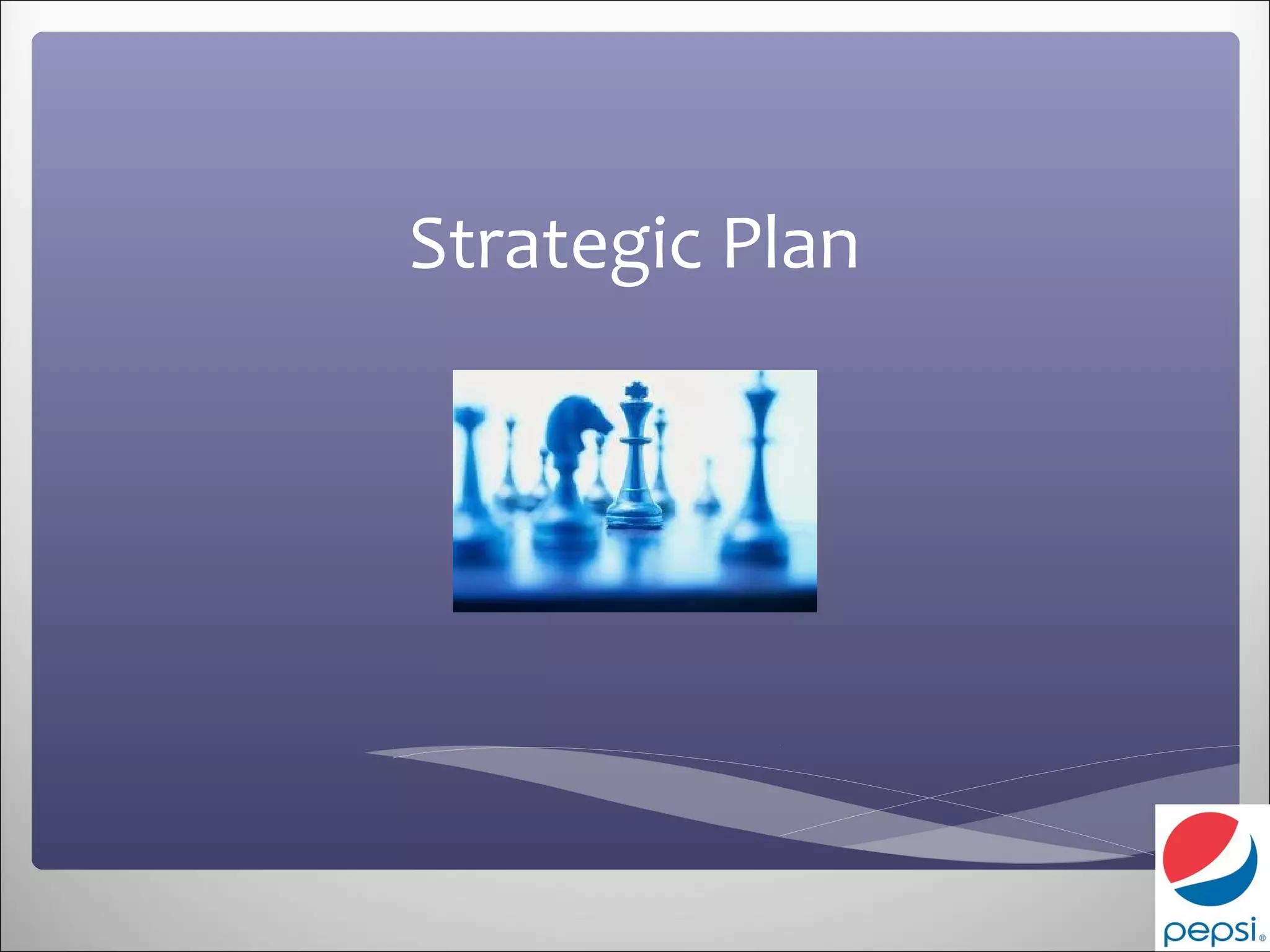 Strategic Plan

pepsi®